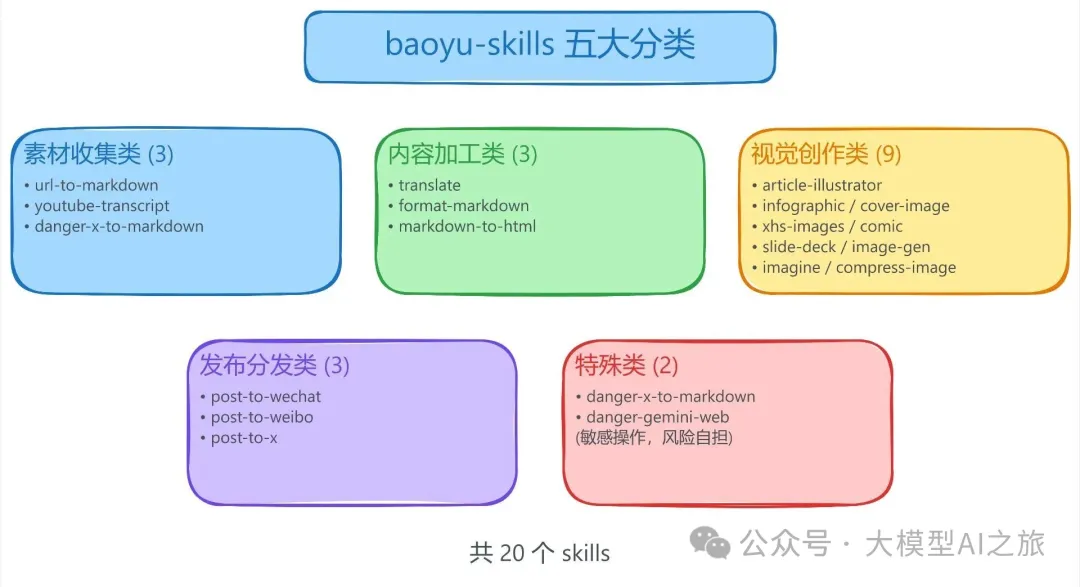 baoyu-skills 五大分类

素材收集类 (3)
• url-to-markdown
• youtube-transcript
• danger-x-to-markdown

内容加工类 (3)
• translate
• format-markdown
• markdown-to-html

视觉创作类 (9)
• article-illustrator
• infographic / cover-image
• xhs-images / comic
• slide-deck / image-gen
• imagine / compress-image

发布分发类 (3)
• post-to-wechat
• post-to-weibo
• post-to-x

特殊类 (2)
• danger-x-to-markdown
• danger-gemini-web
(敏感操作，风险自担)

共 20 个 skills

公众号 · 大模型AI之旅